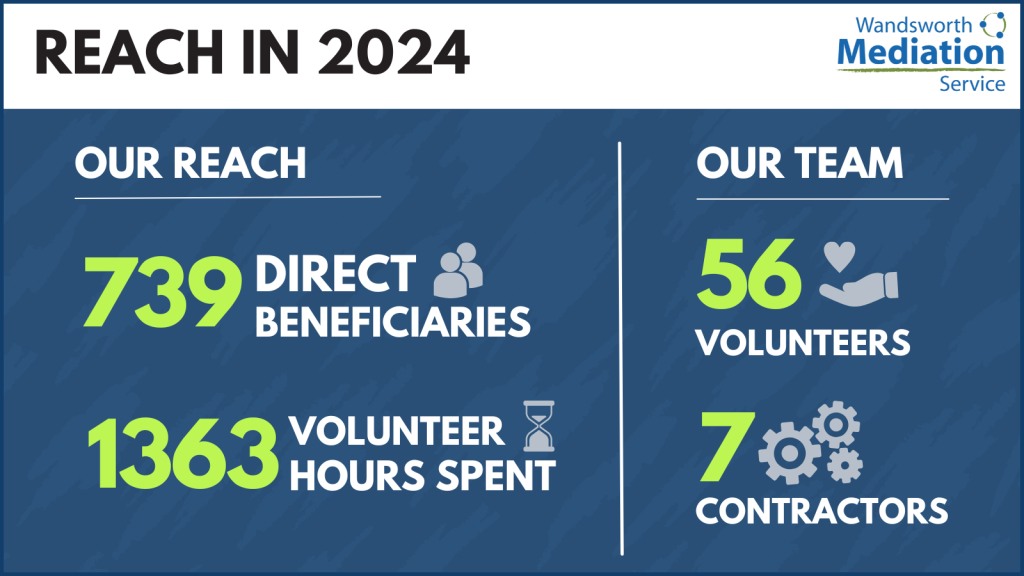 REACH IN 2024

Wandsworth Mediation Service

OUR REACH

739 DIRECT BENEFICIARIES

1363 VOLUNTEER HOURS SPENT

OUR TEAM

56 VOLUNTEERS

7 CONTRACTORS